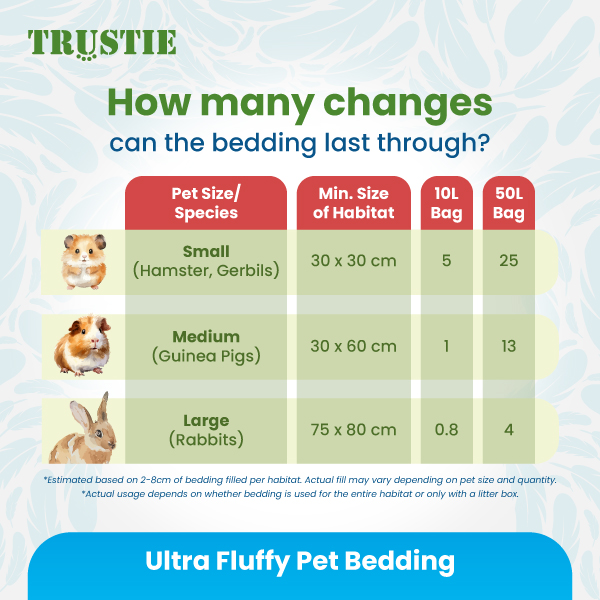 TRUSTIE

How many changes
can the bedding last through?

| Pet Size/ Species | Min. Size of Habitat | 10L Bag | 50L Bag |
|---|---|---|---|
| Small (Hamster, Gerbils) | 30 x 30 cm | 5 | 25 |
| Medium (Guinea Pigs) | 30 x 60 cm | 1 | 13 |
| Large (Rabbits) | 75 x 80 cm | 0.8 | 4 |

*Estimated based on 2-8cm of bedding filled per habitat. Actual fill may vary depending on pet size and quantity.
*Actual usage depends on whether bedding is used for the entire habitat or only with a litter box.

Ultra Fluffy Pet Bedding